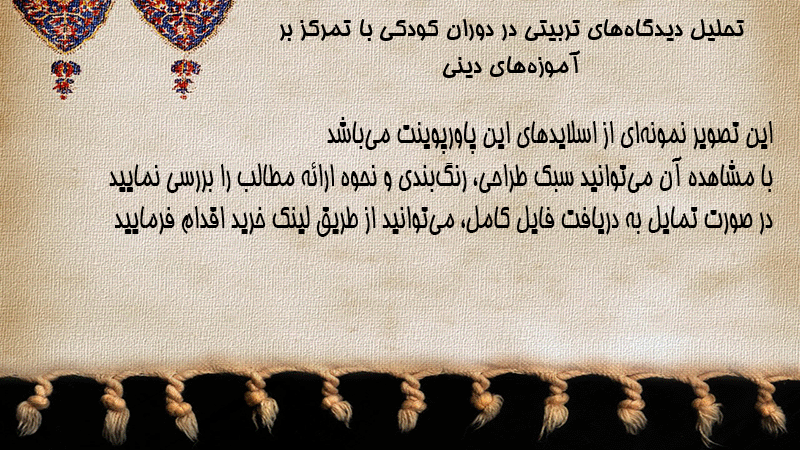 تحلیل دیدگاه‌های تربیتی در دوران کودکی با تمرکز بر آموزه‌های دینی

این تصویر نمونه‌ای از اسلایدهای این پاورپوینت می‌باشد
با مشاهده آن می‌توانید سبک طراحی، رنگ‌بندی و نحوه ارائه مطالب را بررسی نمایید
در صورت تمایل به دریافت فایل کامل، می‌توانید از طریق لینک خرید اقدام فرمایید